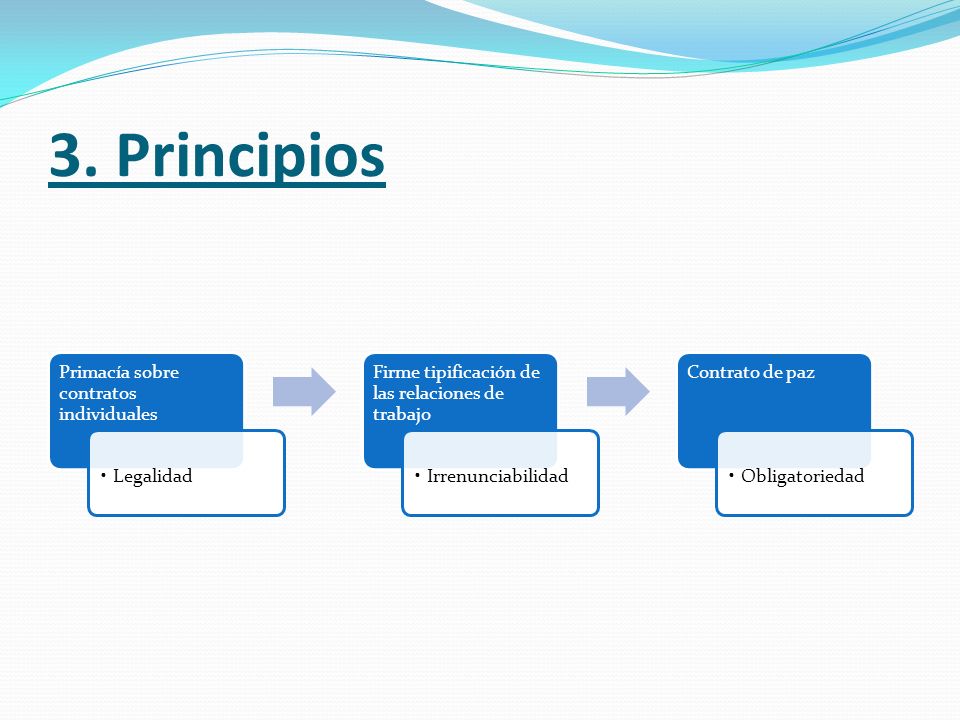 3. Principios

Primacía sobre contratos individuales

• Legalidad

Firme tipificación de las relaciones de trabajo

• Irrenunciabilidad

Contrato de paz

• Obligatoriedad